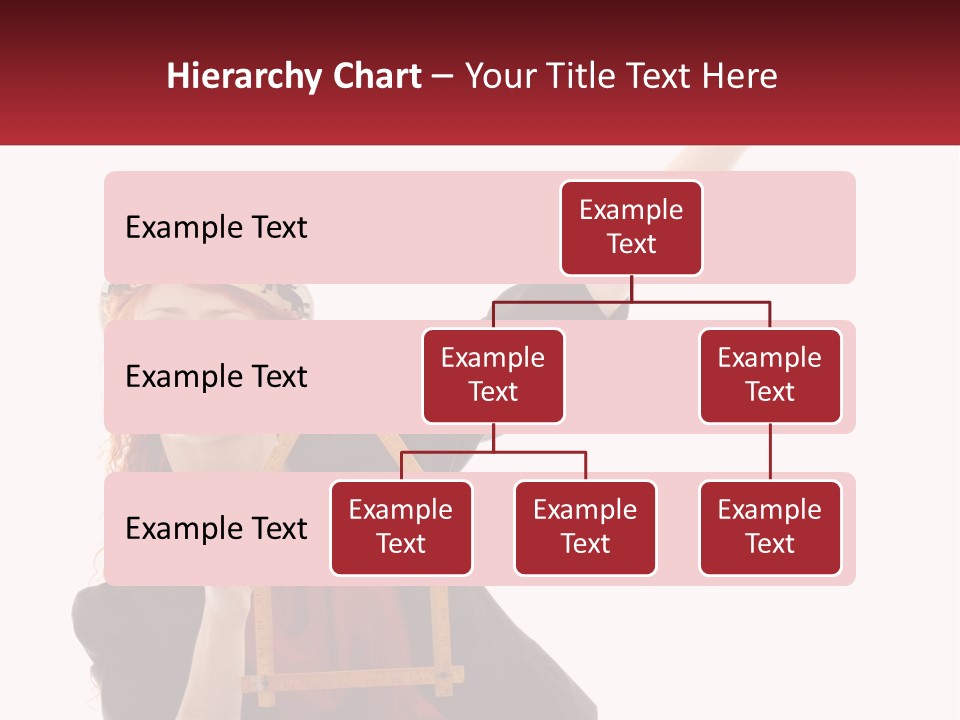 Hierarchy Chart – Your Title Text Here

Example Text

Example Text

Example Text

Example Text

Example Text

Example Text

Example Text

Example Text

Example Text